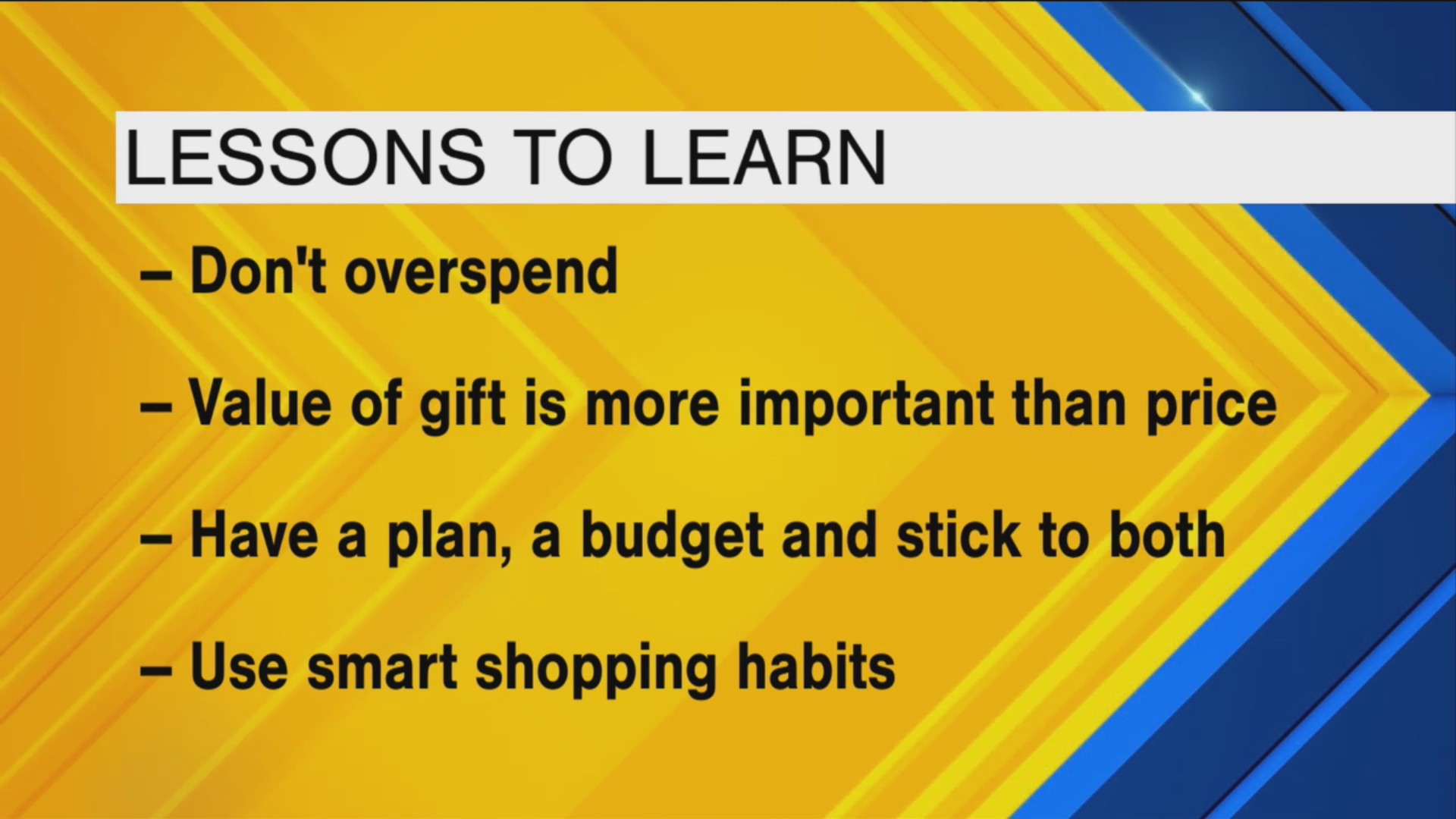 LESSONS TO LEARN

– Don't overspend

– Value of gift is more important than price

– Have a plan, a budget and stick to both

– Use smart shopping habits